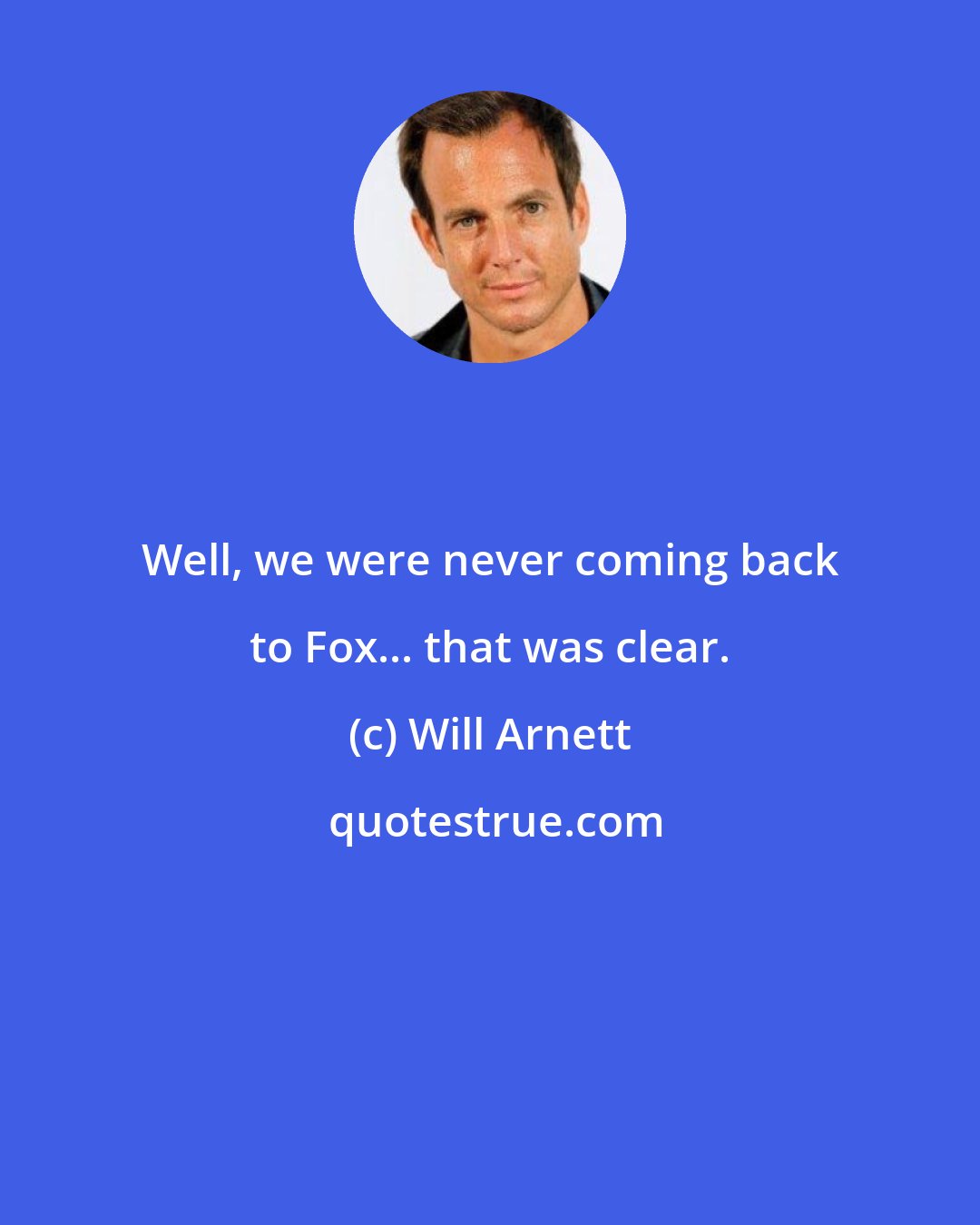 Well, we were never coming back to Fox... that was clear.

(c) Will Arnett

quotestrue.com